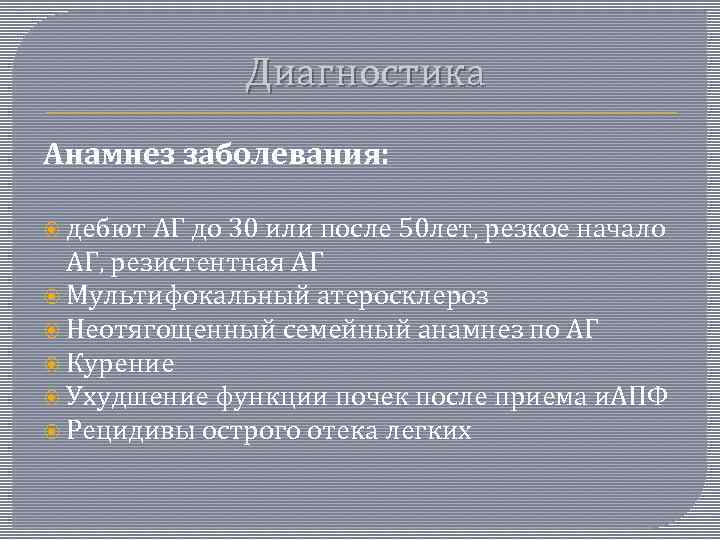 Диагностика

Анамнез заболевания:

дебют АГ до 30 или после 50лет, резкое начало АГ, резистентная АГ
Мультифокальный атеросклероз
Неотягощенный семейный анамнез по АГ
Курение
Ухудшение функции почек после приема иАПФ
Рецидивы острого отека легких